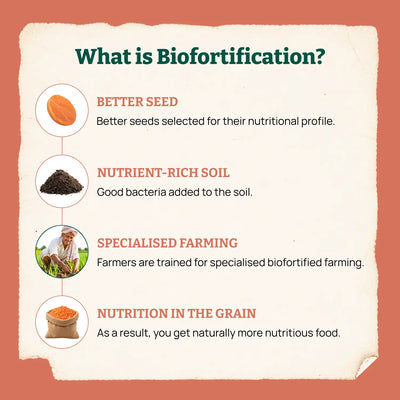 What is Biofortification?

BETTER SEED
Better seeds selected for their nutritional profile.

NUTRIENT-RICH SOIL
Good bacteria added to the soil.

SPECIALISED FARMING
Farmers are trained for specialised biofortified farming.

NUTRITION IN THE GRAIN
As a result, you get naturally more nutritious food.